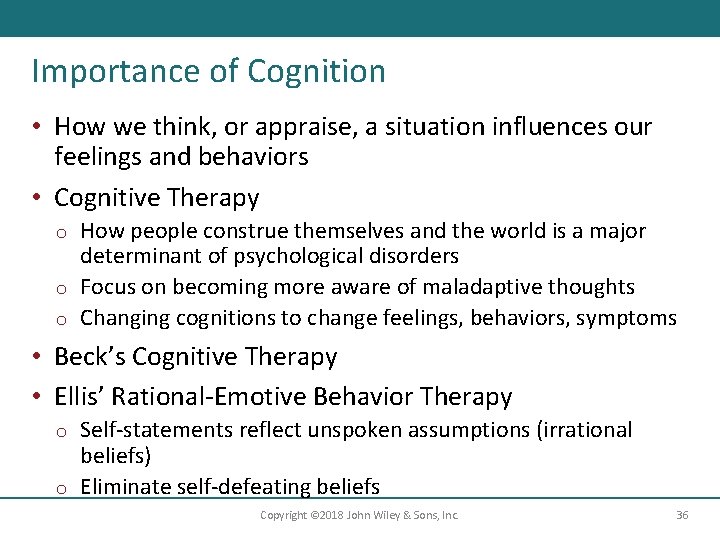 Importance of Cognition

• How we think, or appraise, a situation influences our feelings and behaviors

• Cognitive Therapy
  o How people construe themselves and the world is a major determinant of psychological disorders
  o Focus on becoming more aware of maladaptive thoughts
  o Changing cognitions to change feelings, behaviors, symptoms

• Beck's Cognitive Therapy

• Ellis' Rational-Emotive Behavior Therapy
  o Self-statements reflect unspoken assumptions (irrational beliefs)
  o Eliminate self-defeating beliefs

Copyright ©2018 John Wiley & Sons, Inc.

36